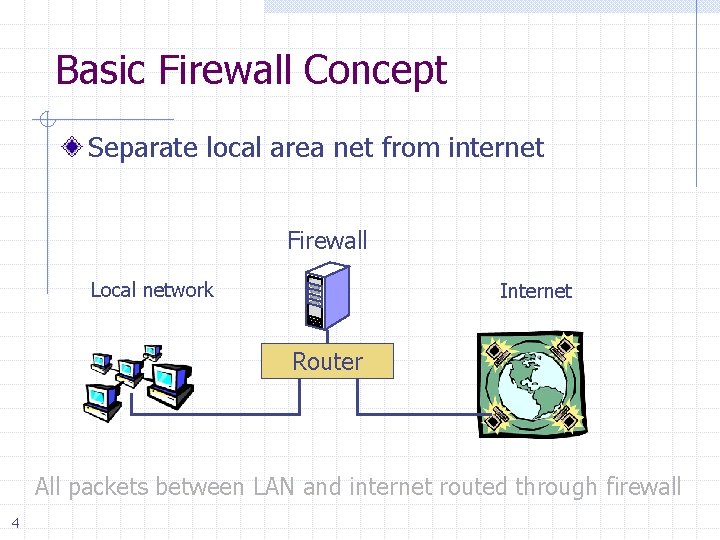 Basic Firewall Concept

Separate local area net from internet

Firewall

Local network

Internet

Router

All packets between LAN and internet routed through firewall

4